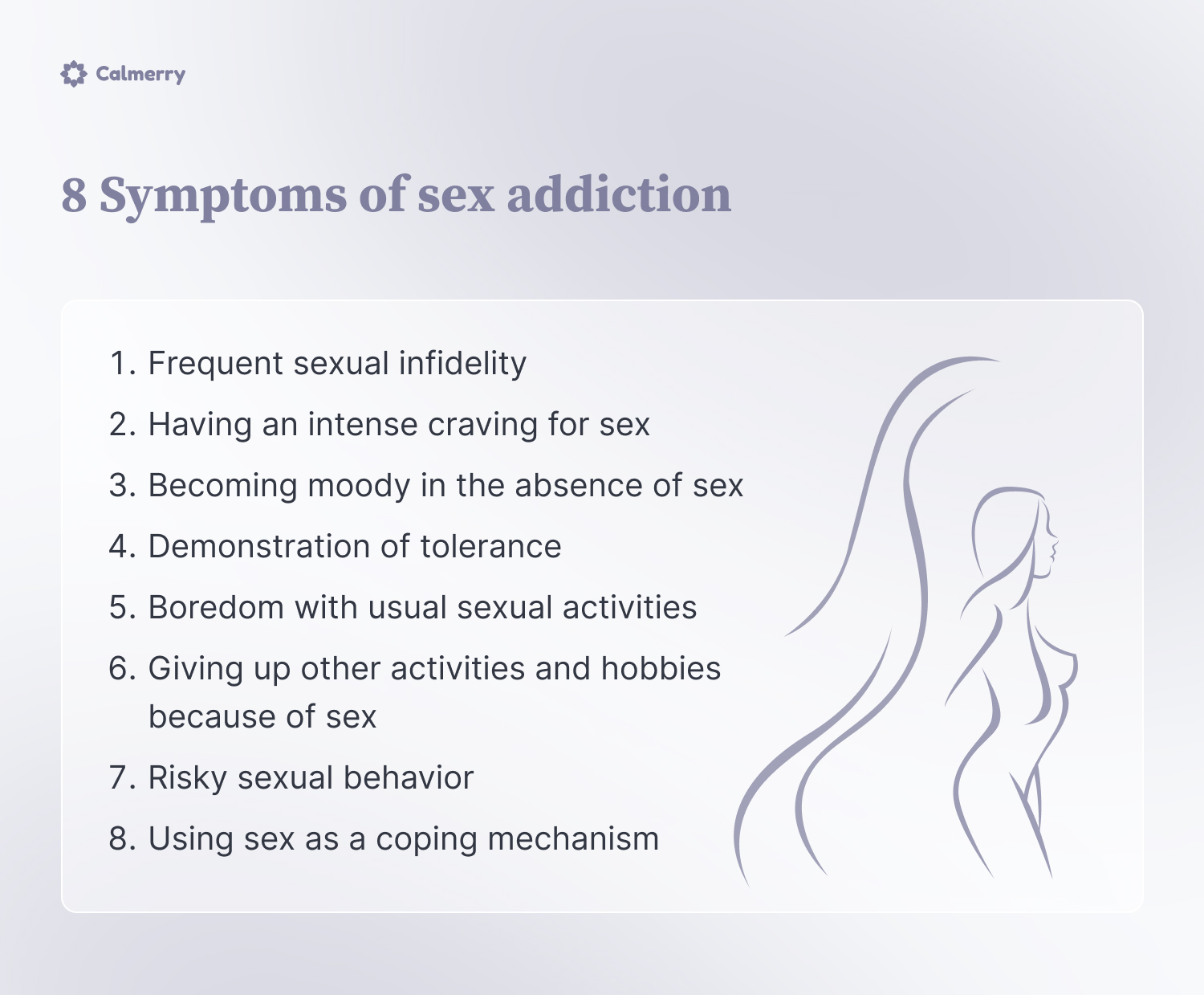 Calmerry

8 Symptoms of sex addiction

1. Frequent sexual infidelity
2. Having an intense craving for sex
3. Becoming moody in the absence of sex
4. Demonstration of tolerance
5. Boredom with usual sexual activities
6. Giving up other activities and hobbies because of sex
7. Risky sexual behavior
8. Using sex as a coping mechanism